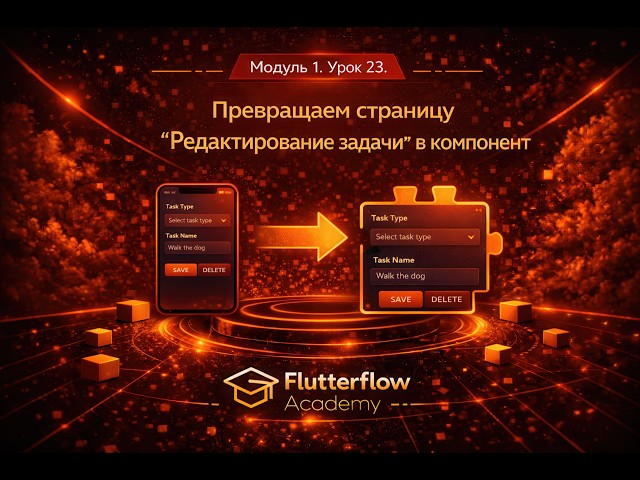 Модуль 1. Урок 23.

Превращаем страницу “Редактирование задачи” в компонент

Task Type
Select task type
Task Name
Walk the dog
SAVE
DELETE

Task Type
Select task type
Task Name
Walk the dog
SAVE
DELETE

Flutterflow
Academy